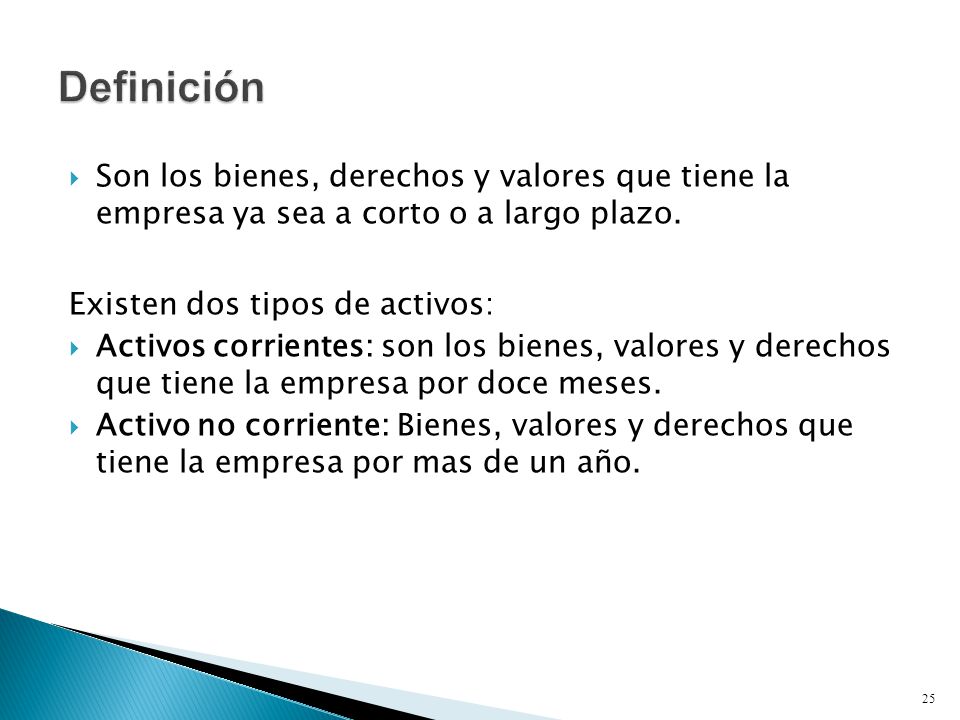 Definición

Son los bienes, derechos y valores que tiene la empresa ya sea a corto o a largo plazo.

Existen dos tipos de activos:

Activos corrientes: son los bienes, valores y derechos que tiene la empresa por doce meses.

Activo no corriente: Bienes, valores y derechos que tiene la empresa por mas de un año.

25